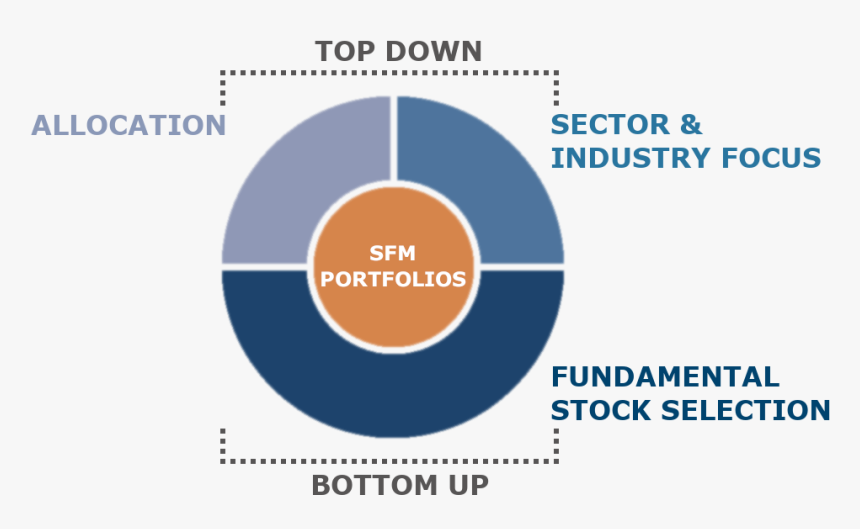 TOP DOWN

ALLOCATION

SECTOR & INDUSTRY FOCUS

SFM PORTFOLIOS

FUNDAMENTAL STOCK SELECTION

BOTTOM UP